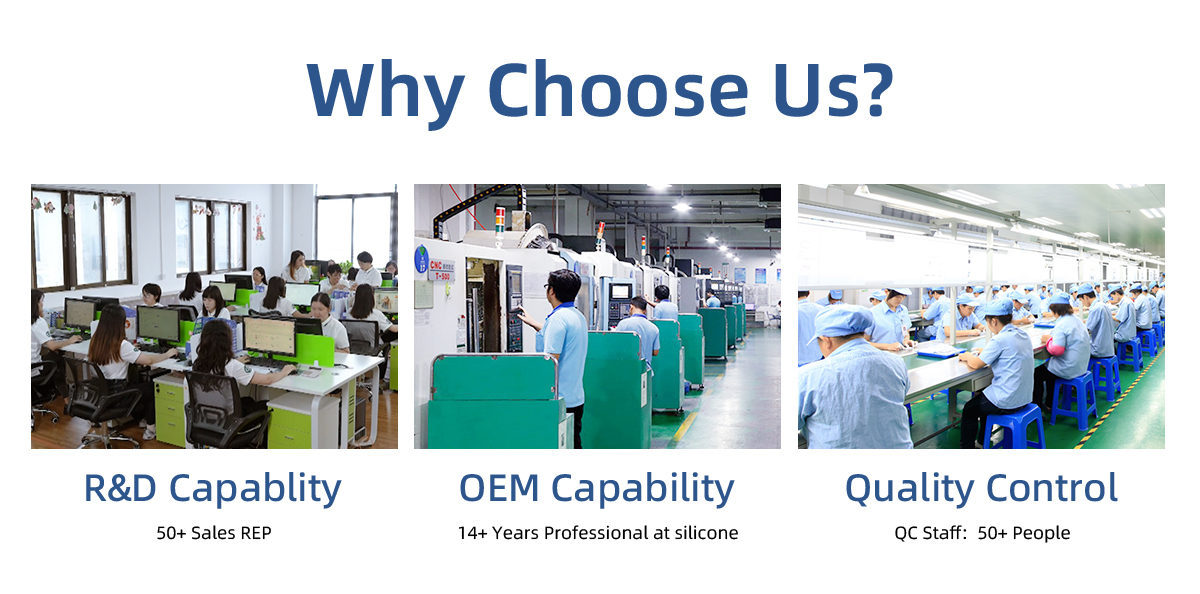 Why Choose Us?

CNC
T-500

R&D Capablity
50+ Sales REP

OEM Capability
14+ Years Professional at silicone

Quality Control
QC Staff: 50+ People